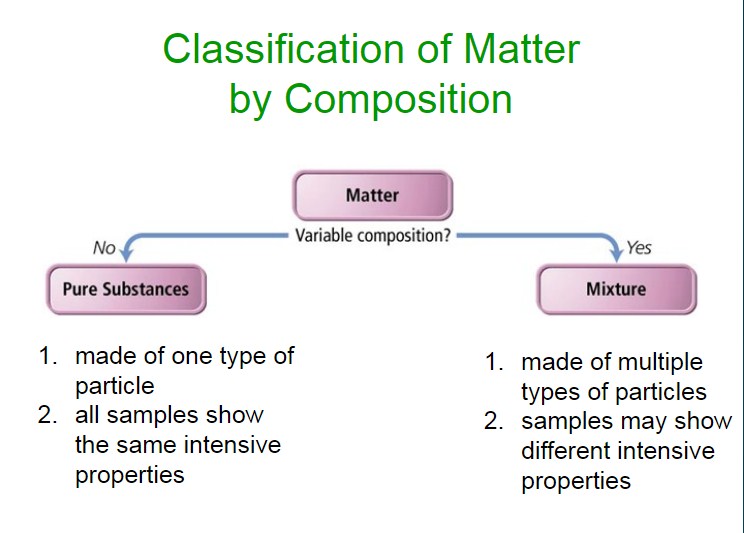 Classification of Matter by Composition

Matter

Variable composition?

No

Yes

Pure Substances

Mixture

1. made of one type of particle
2. all samples show the same intensive properties

1. made of multiple types of particles
2. samples may show different intensive properties